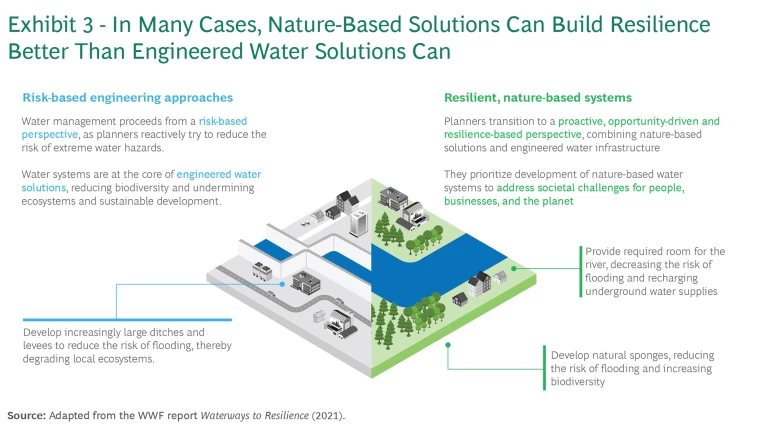 Exhibit 3 - In Many Cases, Nature-Based Solutions Can Build Resilience Better Than Engineered Water Solutions Can

Risk-based engineering approaches

Water management proceeds from a risk-based perspective, as planners reactively try to reduce the risk of extreme water hazards.

Water systems are at the core of engineered water solutions, reducing biodiversity and undermining ecosystems and sustainable development.

Develop increasingly large ditches and levees to reduce the risk of flooding, thereby degrading local ecosystems.

Resilient, nature-based systems

Planners transition to a proactive, opportunity-driven and resilience-based perspective, combining nature-based solutions and engineered water infrastructure

They prioritize development of nature-based water systems to address societal challenges for people, businesses, and the planet

Provide required room for the river, decreasing the risk of flooding and recharging underground water supplies

Develop natural sponges, reducing the risk of flooding and increasing biodiversity

Source: Adapted from the WWF report Waterways to Resilience (2021).